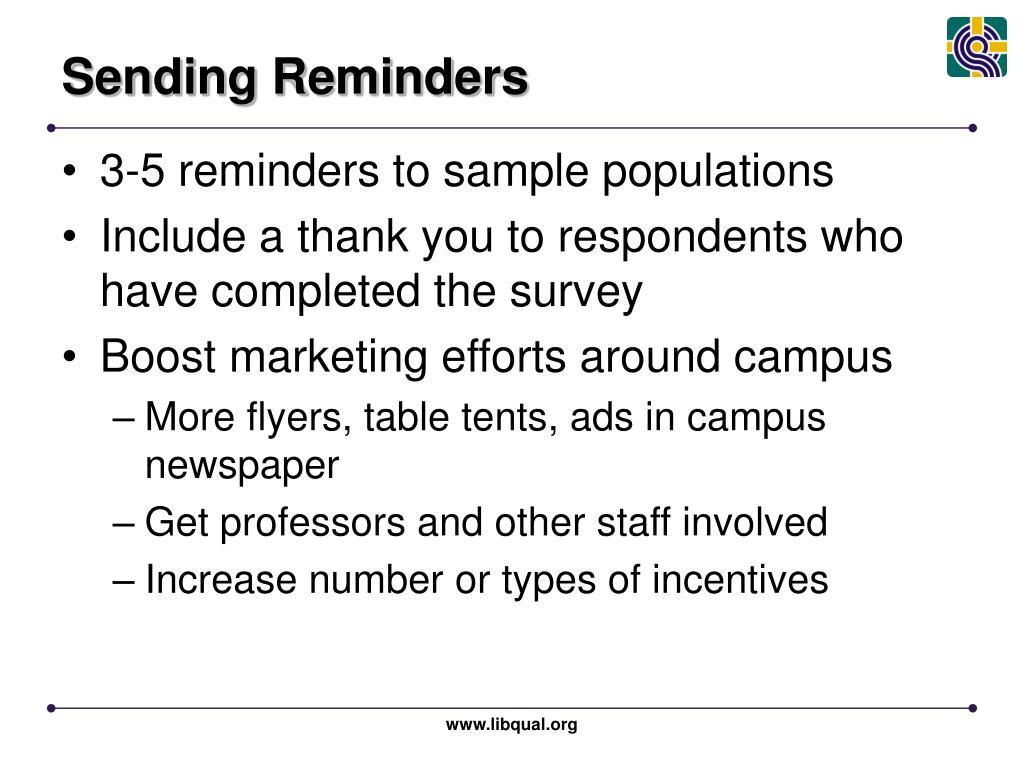 Sending Reminders

• 3-5 reminders to sample populations
• Include a thank you to respondents who have completed the survey
• Boost marketing efforts around campus
– More flyers, table tents, ads in campus newspaper
– Get professors and other staff involved
– Increase number or types of incentives

www.libqual.org